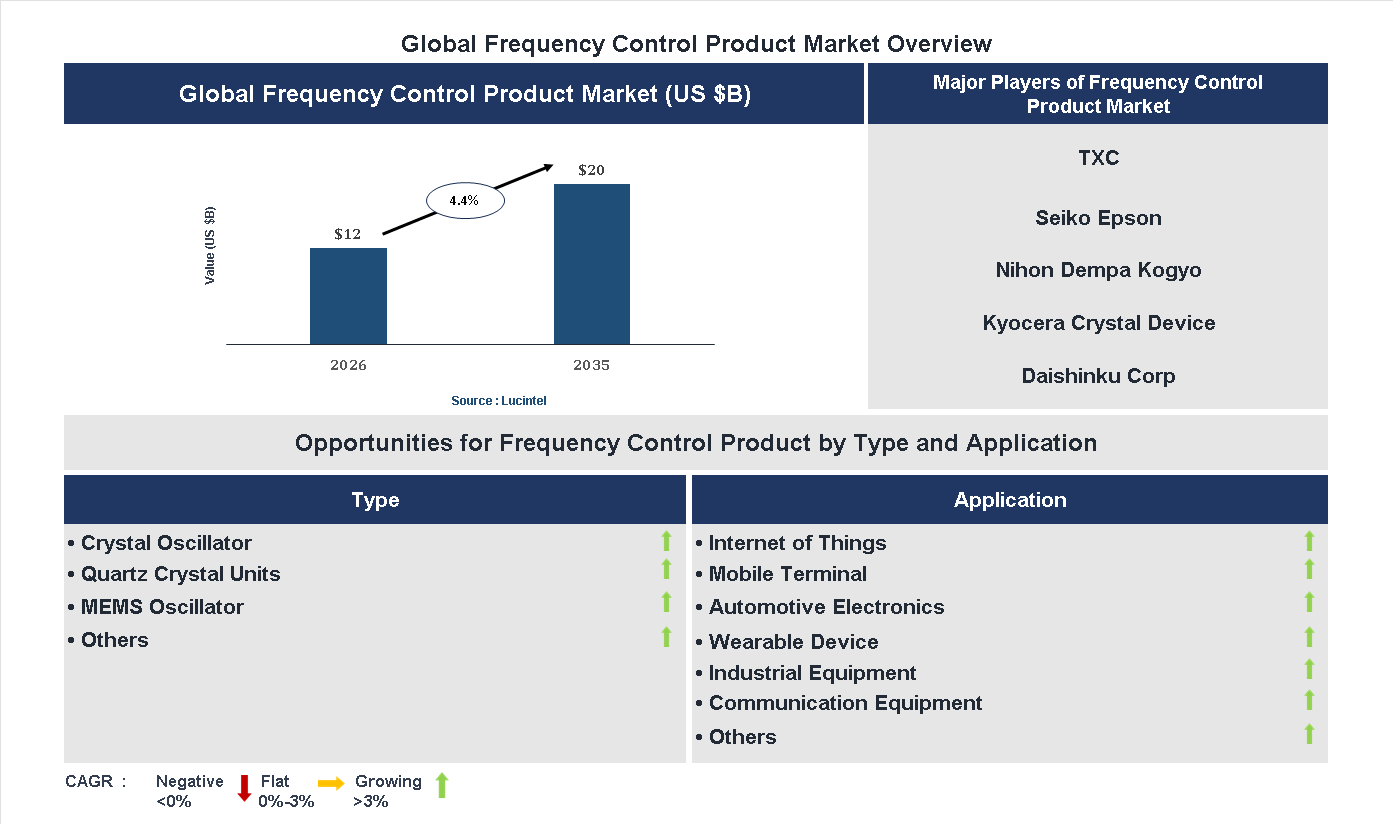 Global Frequency Control Product Market Overview

Global Frequency Control Product Market (US $B)

Value (US $B)

$12

4.4%

$20

2026

2035

Source : Lucintel

Major Players of Frequency Control Product Market

TXC

Seiko Epson

Nihon Dempa Kogyo

Kyocera Crystal Device

Daishinku Corp

Opportunities for Frequency Control Product by Type and Application

Type

• Crystal Oscillator
• Quartz Crystal Units
• MEMS Oscillator
• Others

Application

• Internet of Things
• Mobile Terminal
• Automotive Electronics
• Wearable Device
• Industrial Equipment
• Communication Equipment
• Others

CAGR : Negative <0% Flat 0%-3% Growing >3%